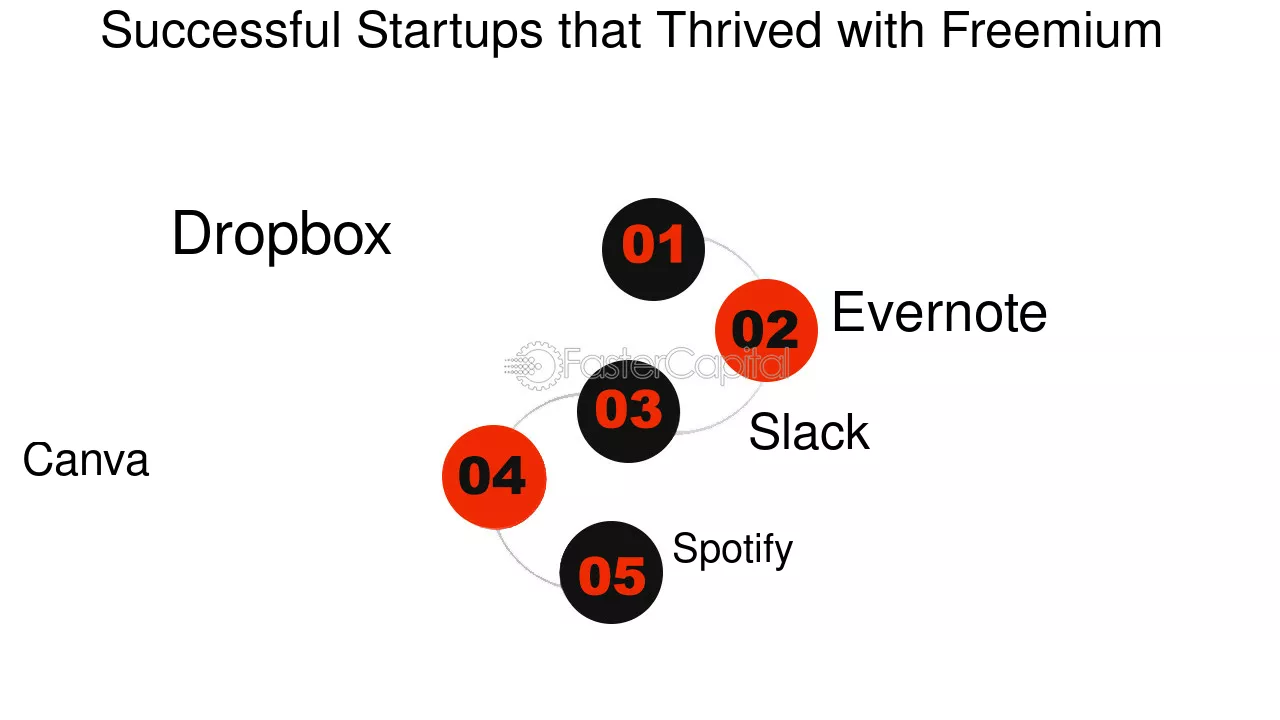 Successful Startups that Thrived with Freemium

Dropbox

01

02

Evernote

FasterCapital

03

Slack

Canva

04

05

Spotify